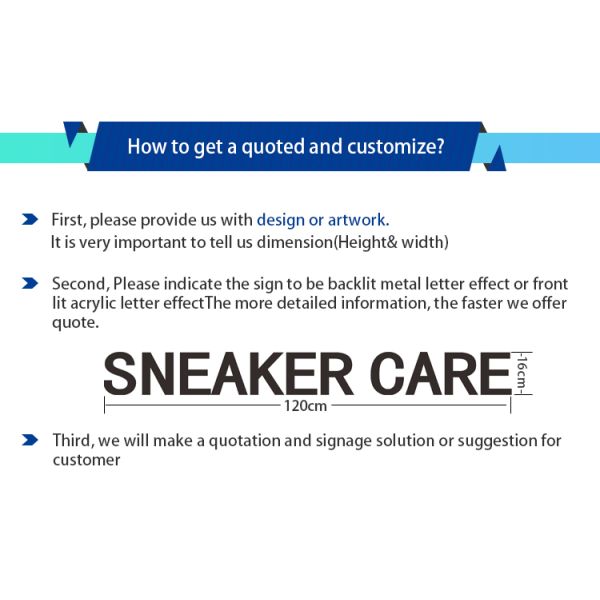 How to get a quoted and customize?

First, please provide us with design or artwork.
It is very important to tell us dimension(Height& width)

Second, Please indicate the sign to be backlit metal letter effect or front lit acrylic letter effectThe more detailed information, the faster we offer quote.

SNEAKER CARE

16cm

120cm

Third, we will make a quotation and signage solution or suggestion for customer